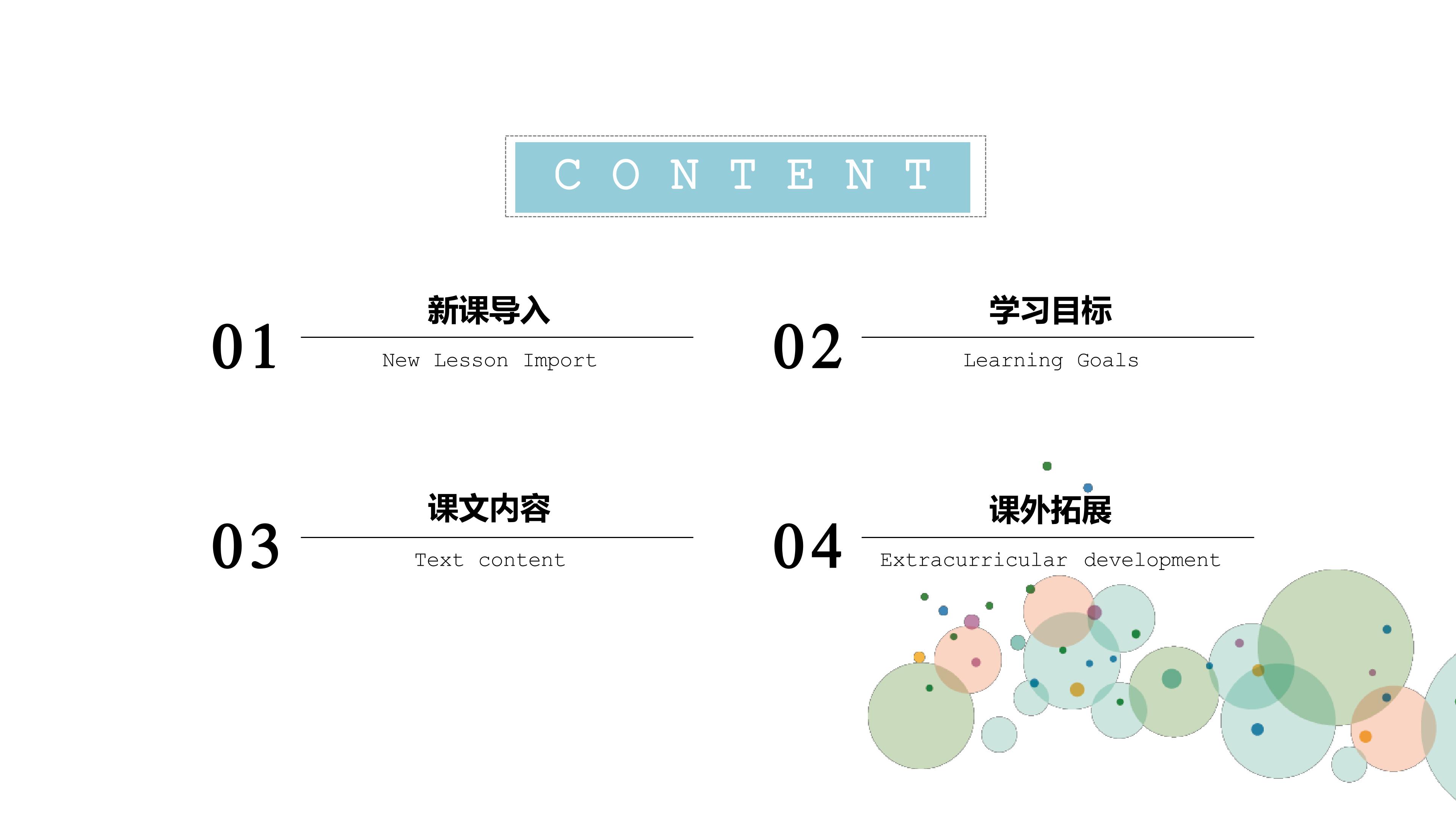 CONTENT

01
新课导入
New Lesson Import

02
学习目标
Learning Goals

03
课文内容
Text content

04
课外拓展
Extracurricular development